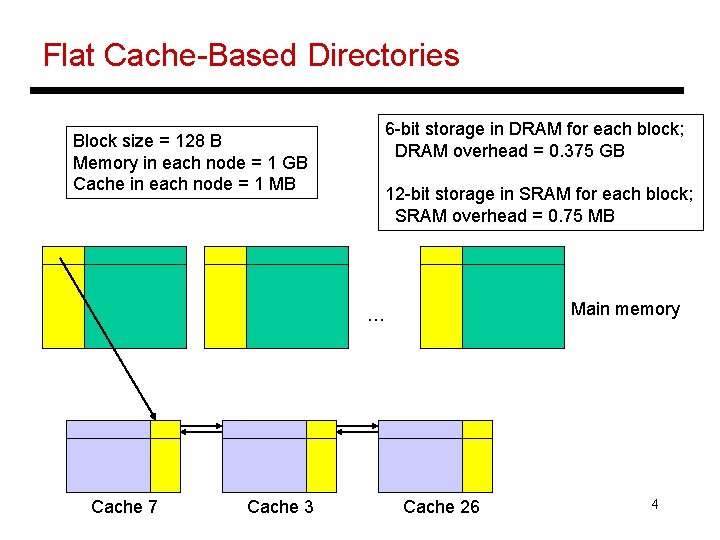 Flat Cache-Based Directories

Block size = 128 B
Memory in each node = 1 GB
Cache in each node = 1 MB

6-bit storage in DRAM for each block;
DRAM overhead = 0.375 GB

12-bit storage in SRAM for each block;
SRAM overhead = 0.75 MB

...

Main memory

Cache 7

Cache 3

Cache 26

4